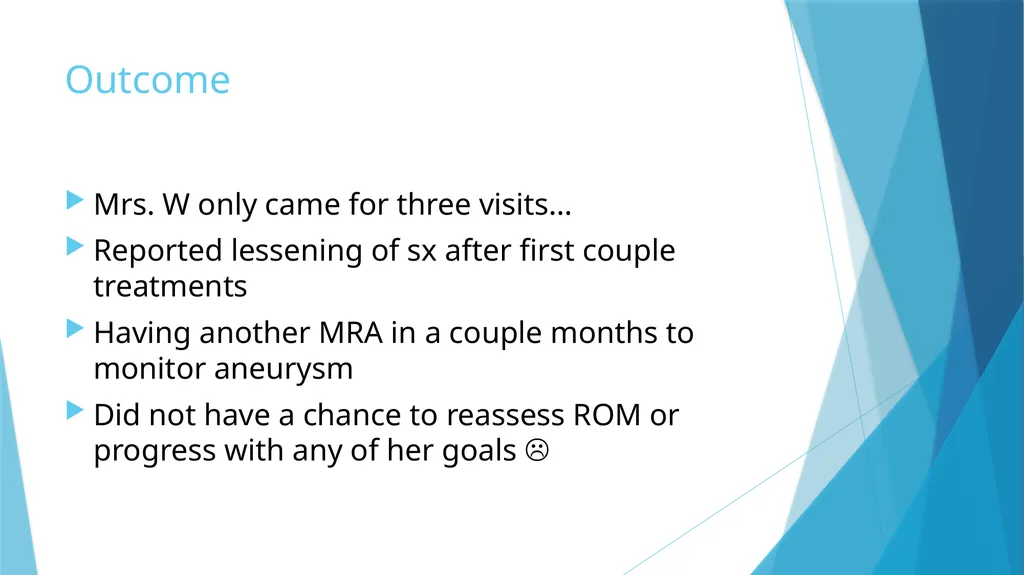 Outcome

Mrs. W only came for three visits…

Reported lessening of sx after first couple treatments

Having another MRA in a couple months to monitor aneurysm

Did not have a chance to reassess ROM or progress with any of her goals ☹